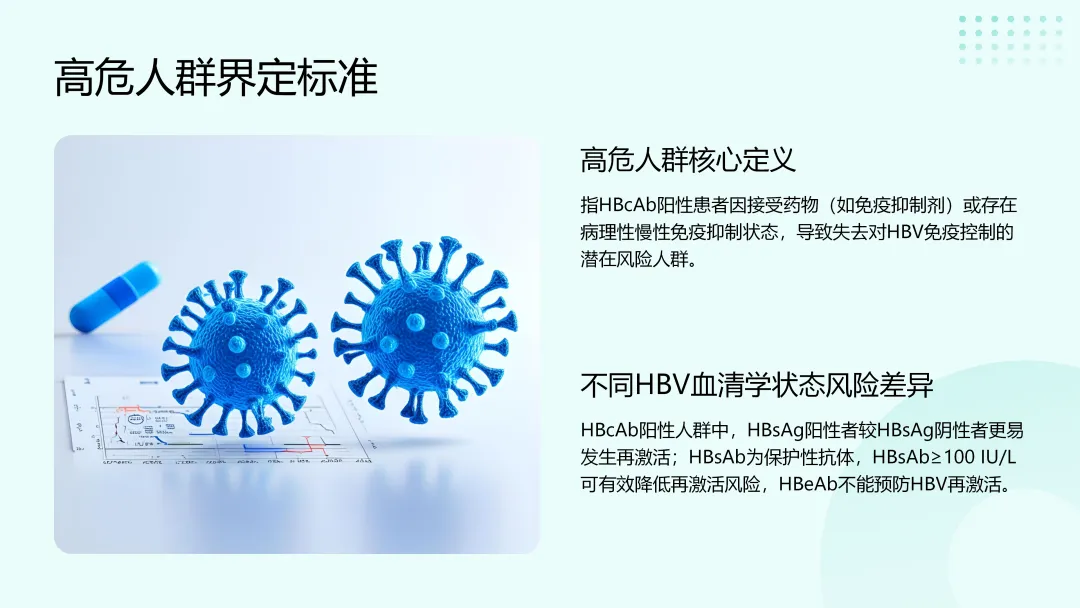 高危人群界定标准

高危人群核心定义

指HBcAb阳性患者因接受药物（如免疫抑制剂）或存在病理性慢性免疫抑制状态，导致失去对HBV免疫控制的潜在风险人群。

不同HBV血清学状态风险差异

HBcAb阳性人群中，HBsAg阳性者较HBsAg阴性者更易发生再激活；HBsAb为保护性抗体，HBsAb≥100 IU/L可有效降低再激活风险，HBeAb不能预防HBV再激活。